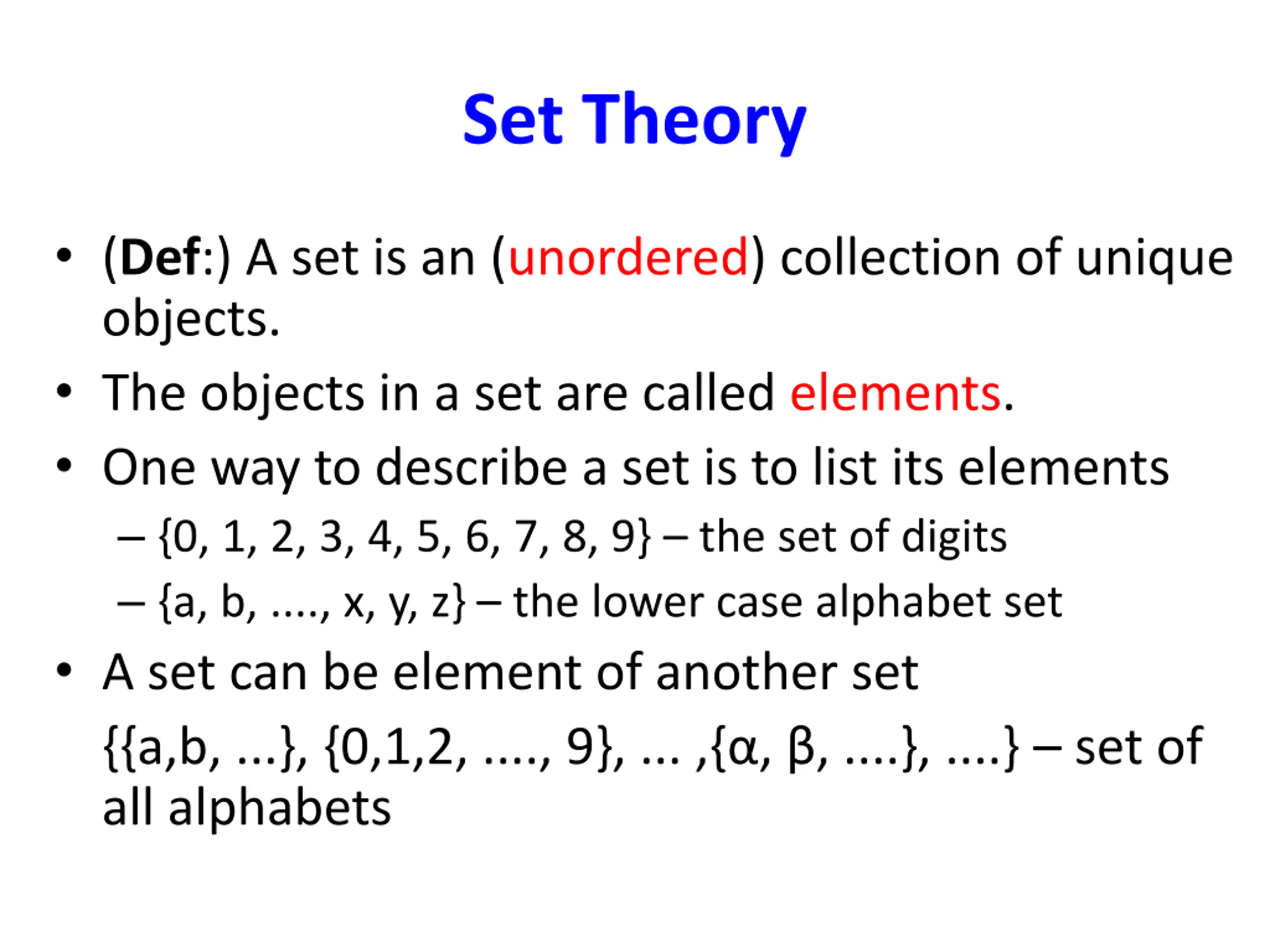 Set Theory

• (Def:) A set is an (unordered) collection of unique objects.
• The objects in a set are called elements.
• One way to describe a set is to list its elements
– {0, 1, 2, 3, 4, 5, 6, 7, 8, 9} – the set of digits
– {a, b, ...., x, y, z} – the lower case alphabet set
• A set can be element of another set
{{a,b, ...}, {0,1,2, ...., 9}, ... ,{α, β, ....}, ....} – set of all alphabets